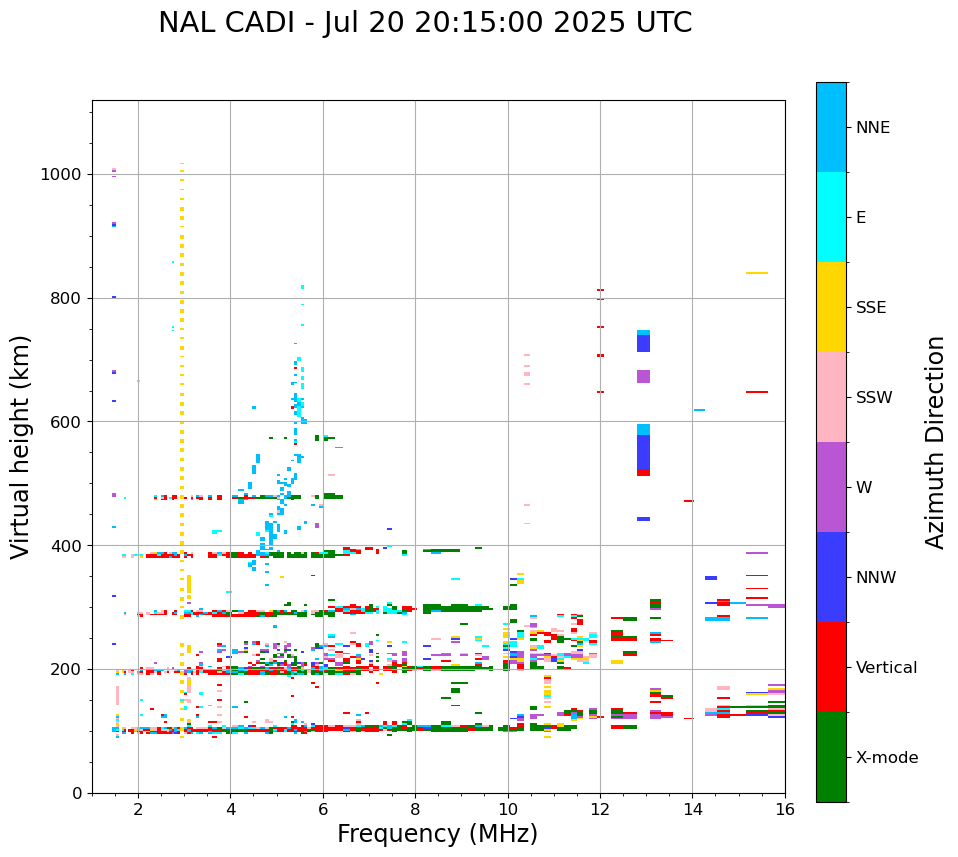 NAL CADI - Jul 20 20:15:00 2025 UTC

Virtual height (km)

1000
800
600
400
200
0

2
4
6
8
10
12
14
16

Frequency (MHz)

NNE
E
SSE
SSW
W
NNW
Vertical
X-mode

Azimuth Direction